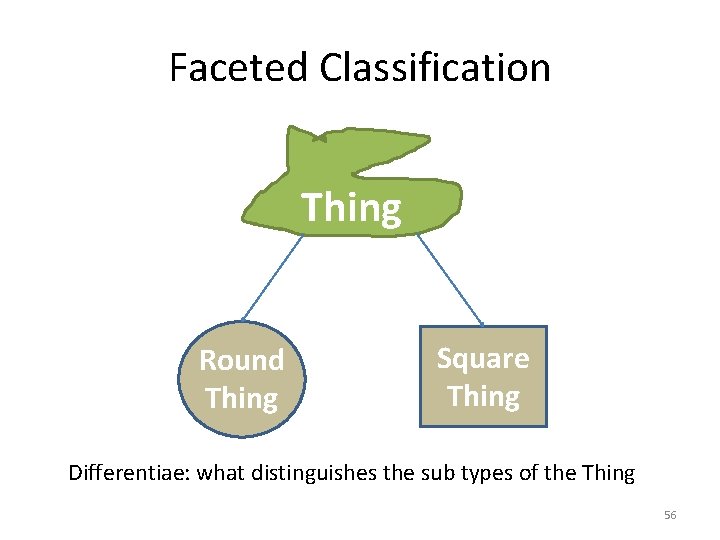 Faceted Classification

Thing

Round Thing

Square Thing

Differentiae: what distinguishes the sub types of the Thing

56